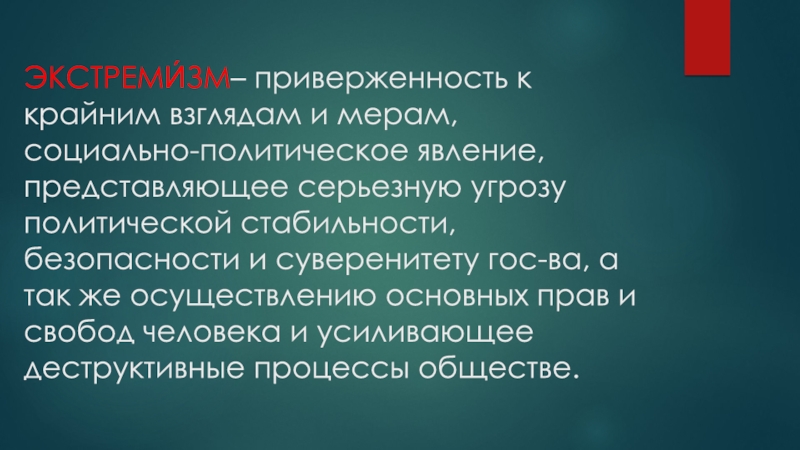 ЭКСТРЕМИ́ЗМ– приверженность к крайним взглядам и мерам, социально-политическое явление, представляющее серьезную угрозу политической стабильности, безопасности и суверенитету гос-ва, а так же осуществлению основных прав и свобод человека и усиливающее деструктивные процессы обществе.